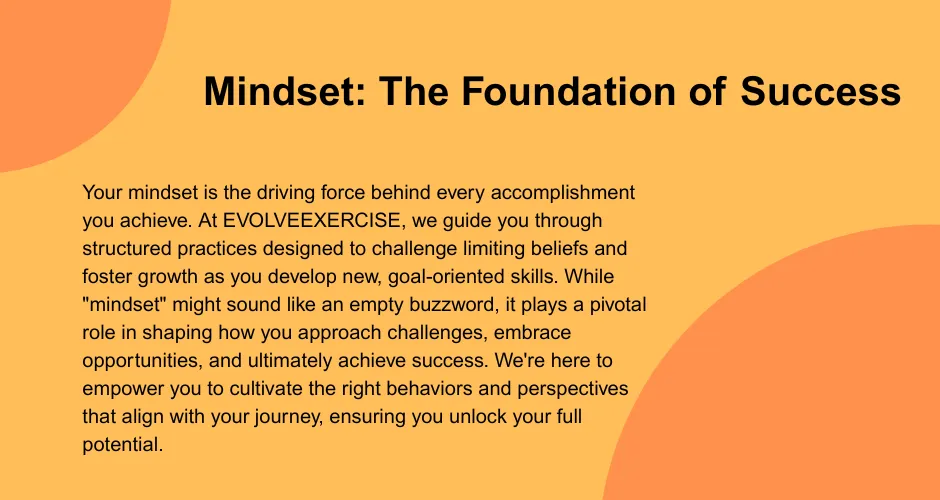 Mindset: The Foundation of Success

Your mindset is the driving force behind every accomplishment you achieve. At EVOLVEEXERCISE, we guide you through structured practices designed to challenge limiting beliefs and foster growth as you develop new, goal-oriented skills. While "mindset" might sound like an empty buzzword, it plays a pivotal role in shaping how you approach challenges, embrace opportunities, and ultimately achieve success. We're here to empower you to cultivate the right behaviors and perspectives that align with your journey, ensuring you unlock your full potential.